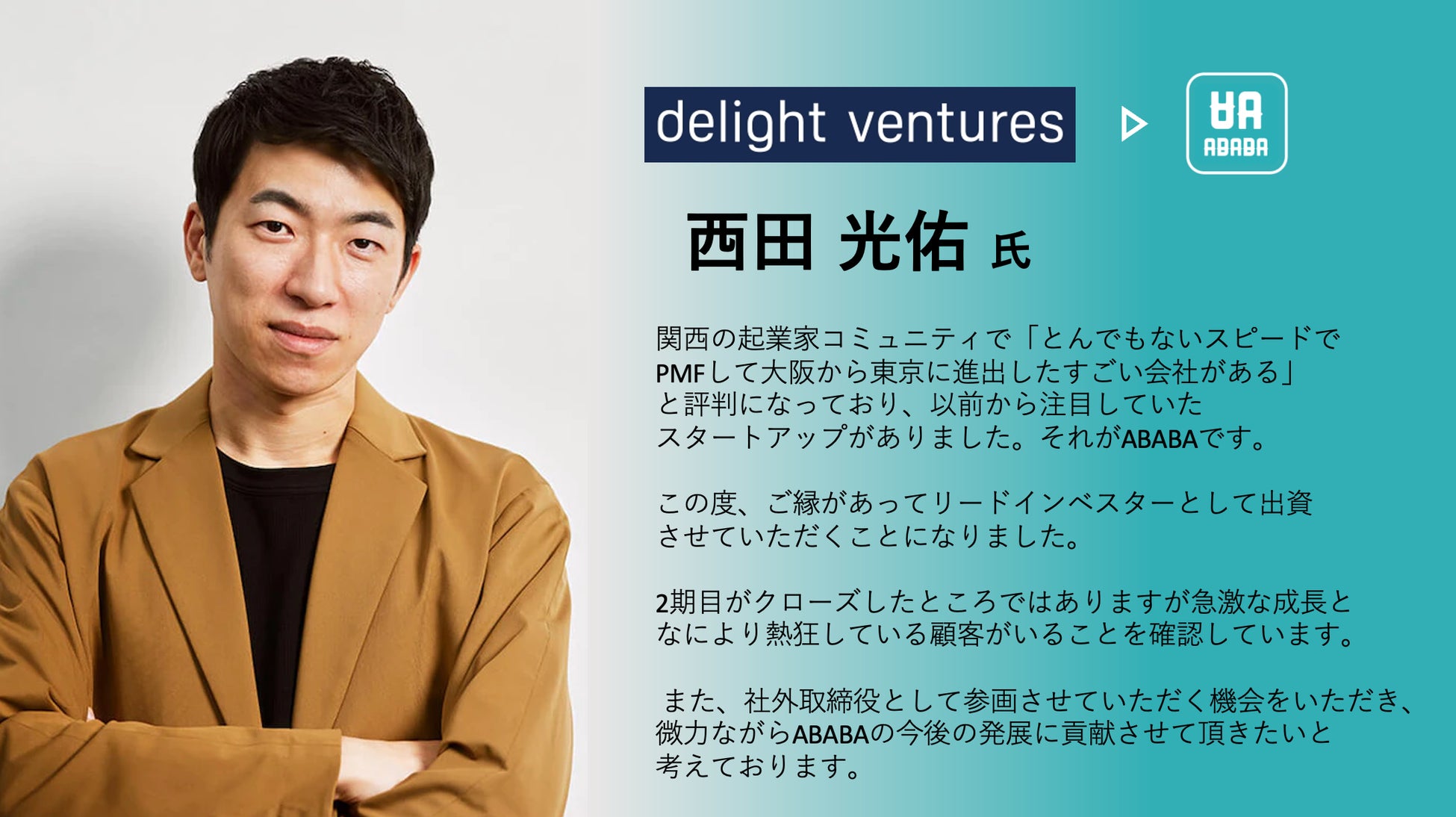 delight ventures

ABABA

西田 光佑 氏

関西の起業家コミュニティで「とんでもないスピードでPMFして大阪から東京に進出したすごい会社がある」と評判になっており、以前から注目していたスタートアップがありました。それがABABAです。

この度、ご縁があってリードインベスターとして出資させていただくことになりました。

2期目がクローズしたところではありますが急激な成長となにより熱狂している顧客がいることを確認しています。

また、社外取締役として参画させていただく機会をいただき、微力ながらABABAの今後の発展に貢献させて頂きたいと考えております。